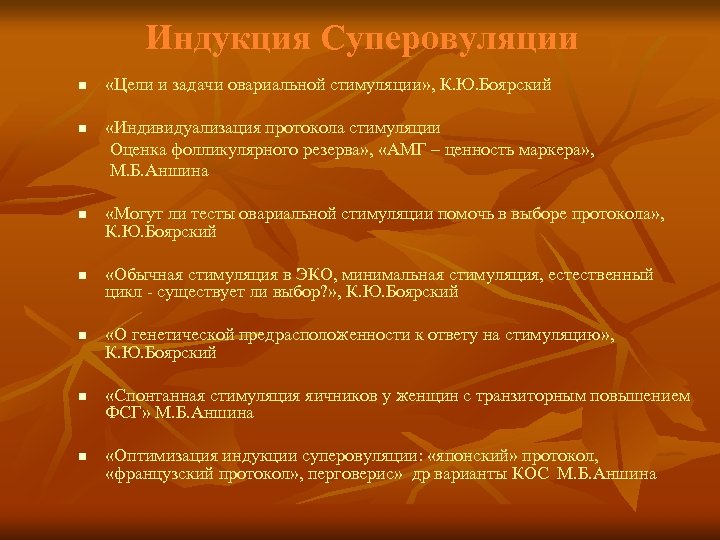 Индукция Суперовуляции

▪ «Цели и задачи овариальной стимуляции», К.Ю.Боярский

▪ «Индивидуализация протокола стимуляции Оценка фолликулярного резерва», «АМГ – ценность маркера», М.Б.Аншина

▪ «Могут ли тесты овариальной стимуляции помочь в выборе протокола», К.Ю.Боярский

▪ «Обычная стимуляция в ЭКО, минимальная стимуляция, естественный цикл - существует ли выбор?», К.Ю.Боярский

▪ «О генетической предрасположенности к ответу на стимуляцию», К.Ю.Боярский

▪ «Спонтанная стимуляция яичников у женщин с транзиторным повышением ФСГ» М.Б.Аншина

▪ «Оптимизация индукции суперовуляции: «японский» протокол, «французский протокол», перговерис» др варианты КОС М.Б.Аншина